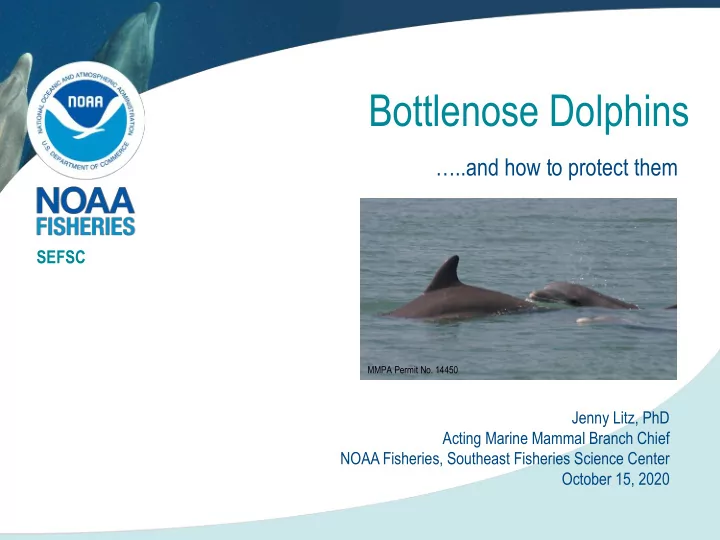 NATIONAL OCEANIC AND ATMOSPHERIC ADMINISTRATION
NOAA
U.S. DEPARTMENT OF COMMERCE

NOAA FISHERIES
SEFSC

Bottlenose Dolphins

…..and how to protect them

MMPA Permit No. 14450

Jenny Litz, PhD
Acting Marine Mammal Branch Chief
NOAA Fisheries, Southeast Fisheries Science Center
October 15, 2020